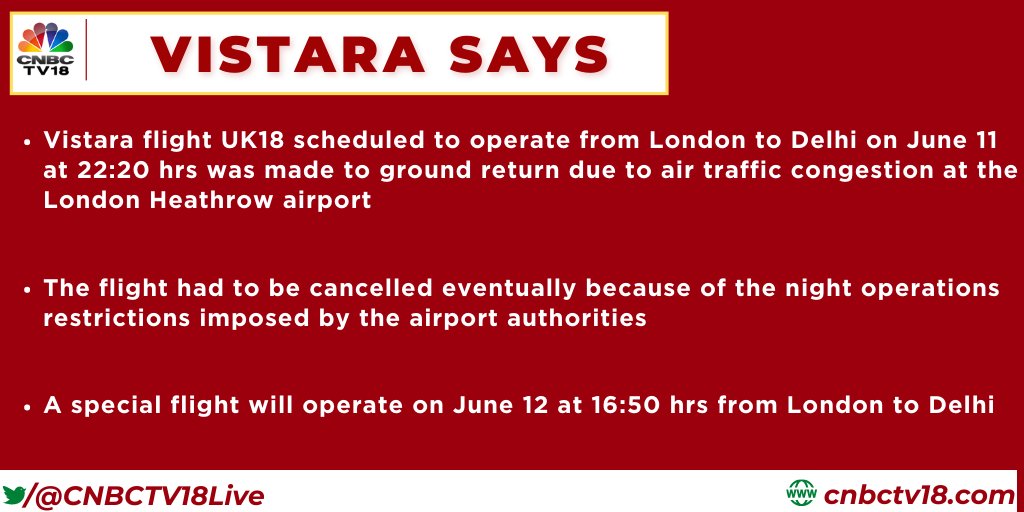 CNBC TV18

VISTARA SAYS

• Vistara flight UK18 scheduled to operate from London to Delhi on June 11 at 22:20 hrs was made to ground return due to air traffic congestion at the London Heathrow airport

• The flight had to be cancelled eventually because of the night operations restrictions imposed by the airport authorities

• A special flight will operate on June 12 at 16:50 hrs from London to Delhi

/@CNBCTV18Live

www cnbctv18.com